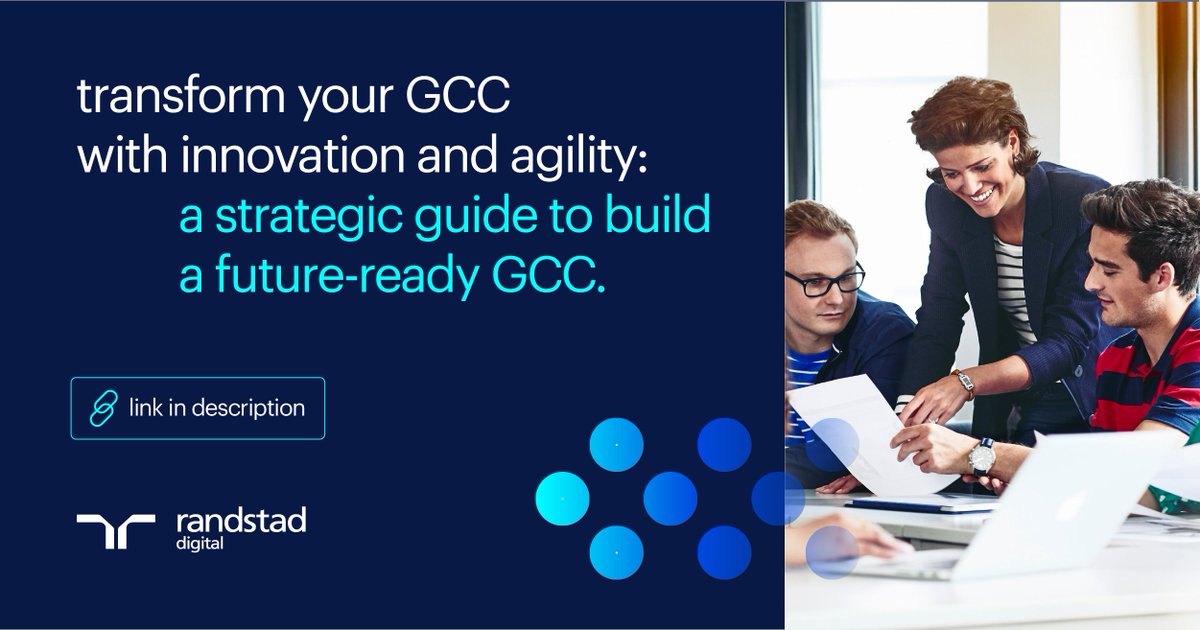 transform your GCC with innovation and agility:

a strategic guide to build a future-ready GCC.

link in description

randstad
digital